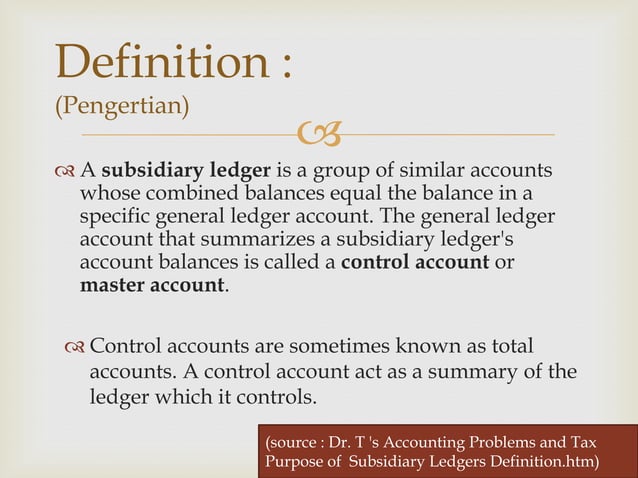 Definition :
(Pengertian)

A subsidiary ledger is a group of similar accounts whose combined balances equal the balance in a specific general ledger account. The general ledger account that summarizes a subsidiary ledger's account balances is called a control account or master account.

Control accounts are sometimes known as total accounts. A control account act as a summary of the ledger which it controls.

(source : Dr. T 's Accounting Problems and Tax Purpose of Subsidiary Ledgers Definition.htm)